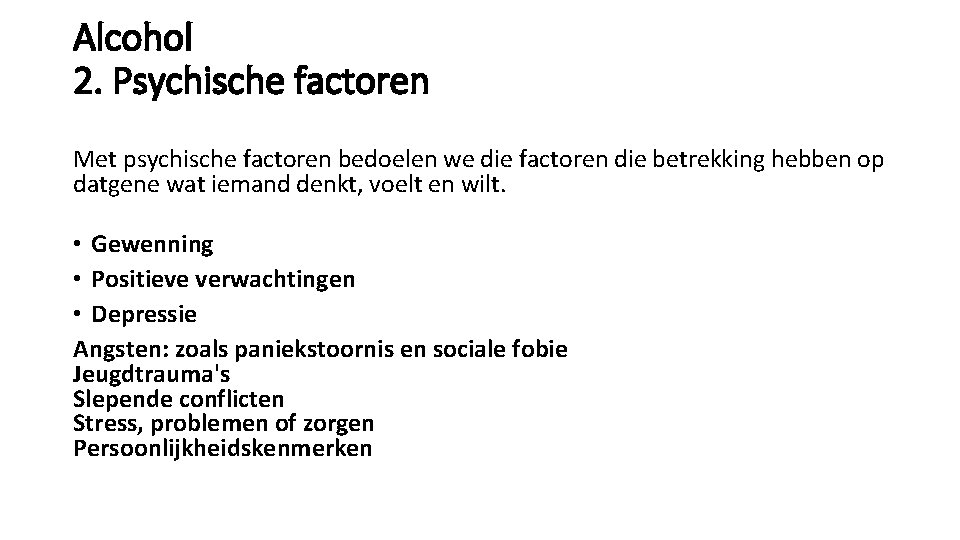 Alcohol
2. Psychische factoren

Met psychische factoren bedoelen we die factoren die betrekking hebben op datgene wat iemand denkt, voelt en wilt.

• Gewenning
• Positieve verwachtingen
• Depressie
Angsten: zoals paniekstoornis en sociale fobie
Jeugdtrauma's
Slepende conflicten
Stress, problemen of zorgen
Persoonlijkheidskenmerken